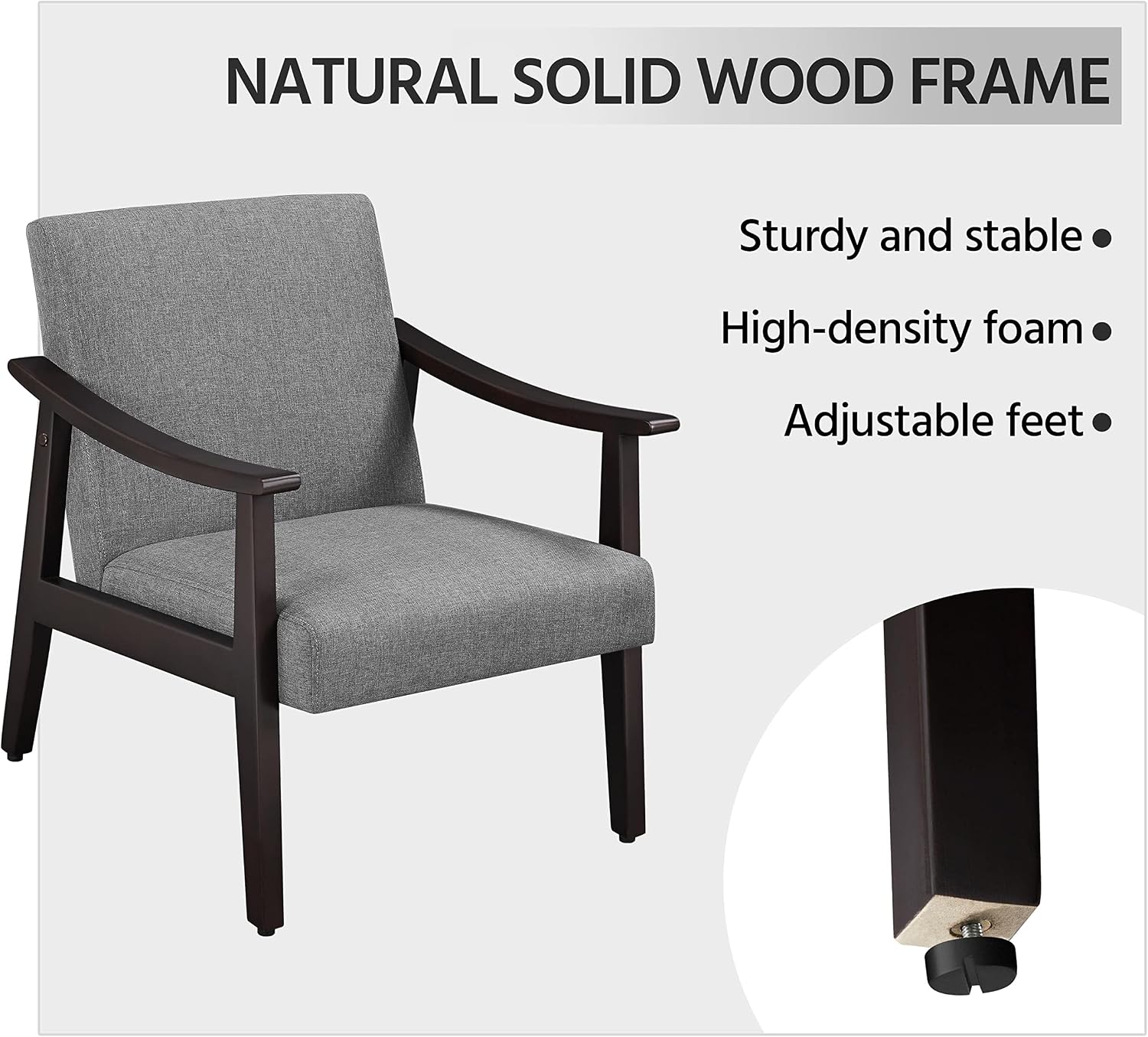 NATURAL SOLID WOOD FRAME

Sturdy and stable •

High-density foam •

Adjustable feet •